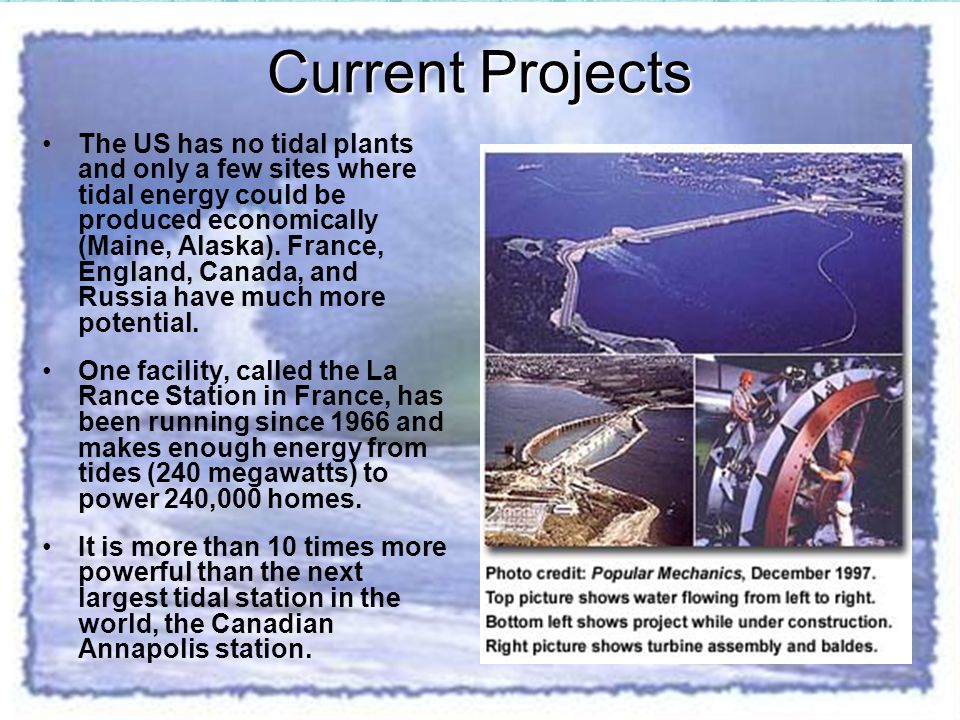 Current Projects

• The US has no tidal plants and only a few sites where tidal energy could be produced economically (Maine, Alaska). France, England, Canada, and Russia have much more potential.

• One facility, called the La Rance Station in France, has been running since 1966 and makes enough energy from tides (240 megawatts) to power 240,000 homes.

• It is more than 10 times more powerful than the next largest tidal station in the world, the Canadian Annapolis station.

Photo credit: Popular Mechanics, December 1997.
Top picture shows water flowing from left to right.
Bottom left shows project while under construction.
Right picture shows turbine assembly and baldes.